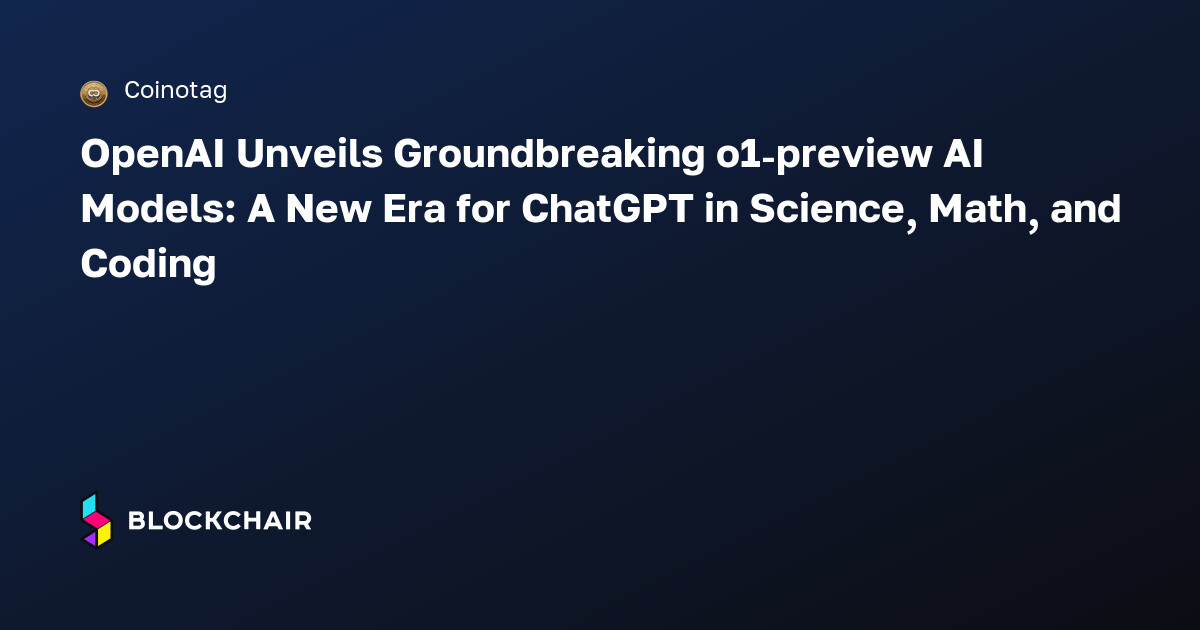 Coinotag

OpenAI Unveils Groundbreaking o1-preview AI Models: A New Era for ChatGPT in Science, Math, and Coding

BLOCKCHAIR